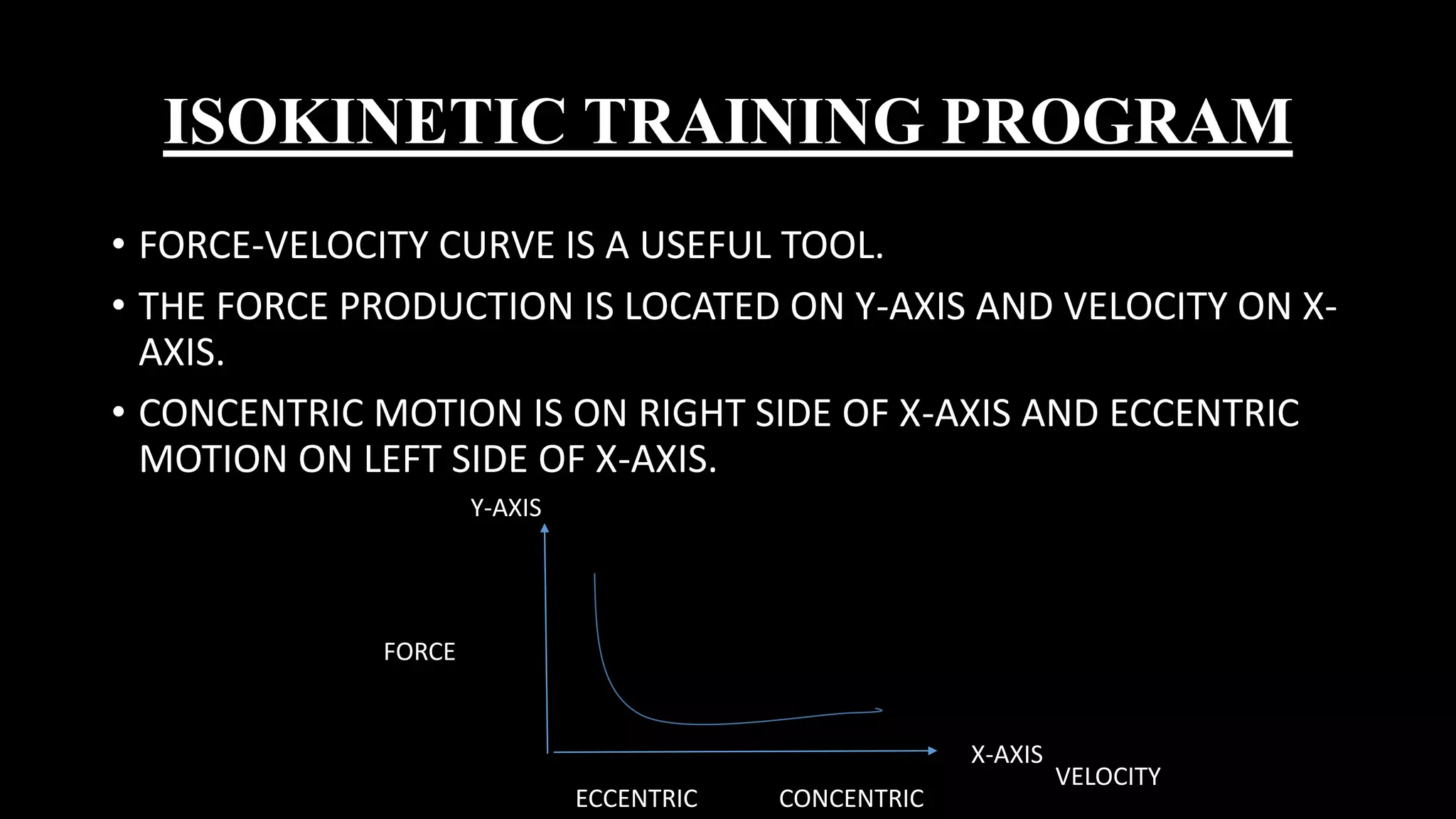 ISOKINETIC TRAINING PROGRAM

• FORCE-VELOCITY CURVE IS A USEFUL TOOL.

• THE FORCE PRODUCTION IS LOCATED ON Y-AXIS AND VELOCITY ON X-AXIS.

• CONCENTRIC MOTION IS ON RIGHT SIDE OF X-AXIS AND ECCENTRIC MOTION ON LEFT SIDE OF X-AXIS.

Y-AXIS

FORCE

X-AXIS

VELOCITY

ECCENTRIC

CONCENTRIC